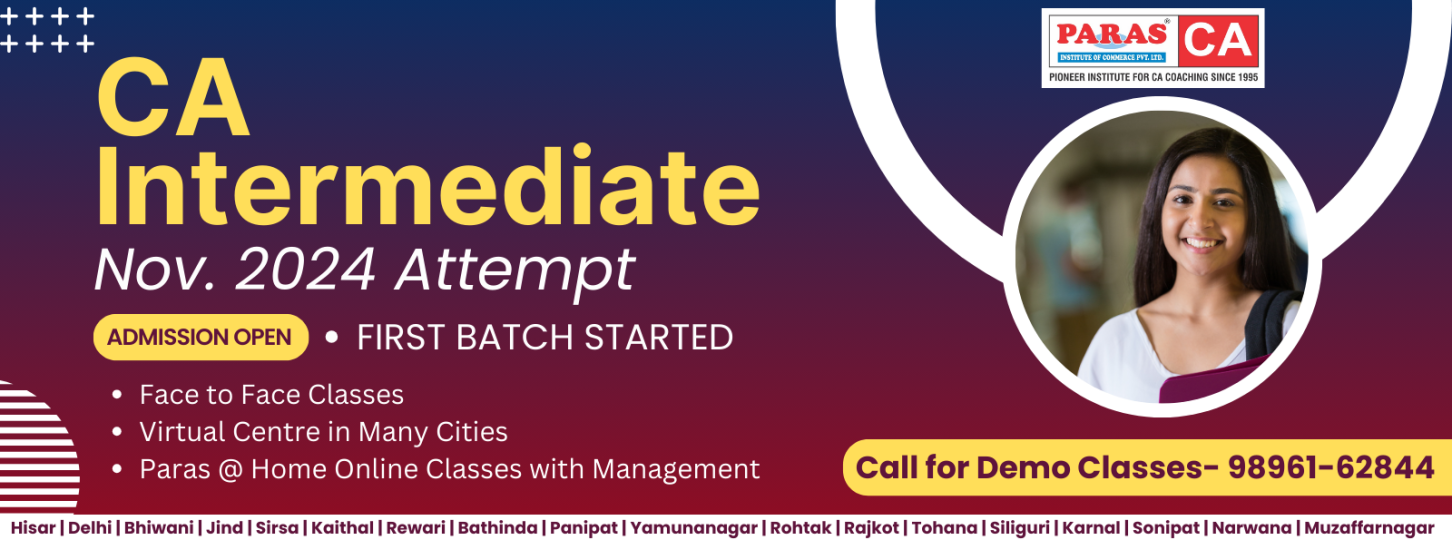 PARAS® CA
INSTITUTE OF COMMERCE PVT. LTD.
PIONEER INSTITUTE FOR CA COACHING SINCE 1995

CA Intermediate
Nov. 2024 Attempt

ADMISSION OPEN • FIRST BATCH STARTED

• Face to Face Classes
• Virtual Centre in Many Cities
• Paras @ Home Online Classes with Management

Call for Demo Classes- 98961-62844

Hisar | Delhi | Bhiwani | Jind | Sirsa | Kaithal | Rewari | Bathinda | Panipat | Yamunanagar | Rohtak | Rajkot | Tohana | Siliguri | Karnal | Sonipat | Narwana | Muzaffarnagar